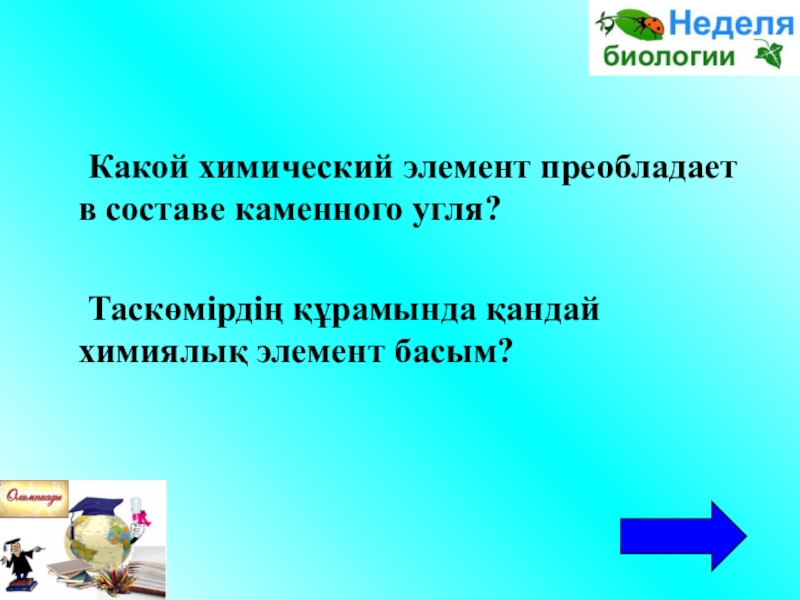 Неделя биологии

Какой химический элемент преобладает в составе каменного угля?

Таскөмірдің құрамында қандай химиялық элемент басым?

Олимпиады